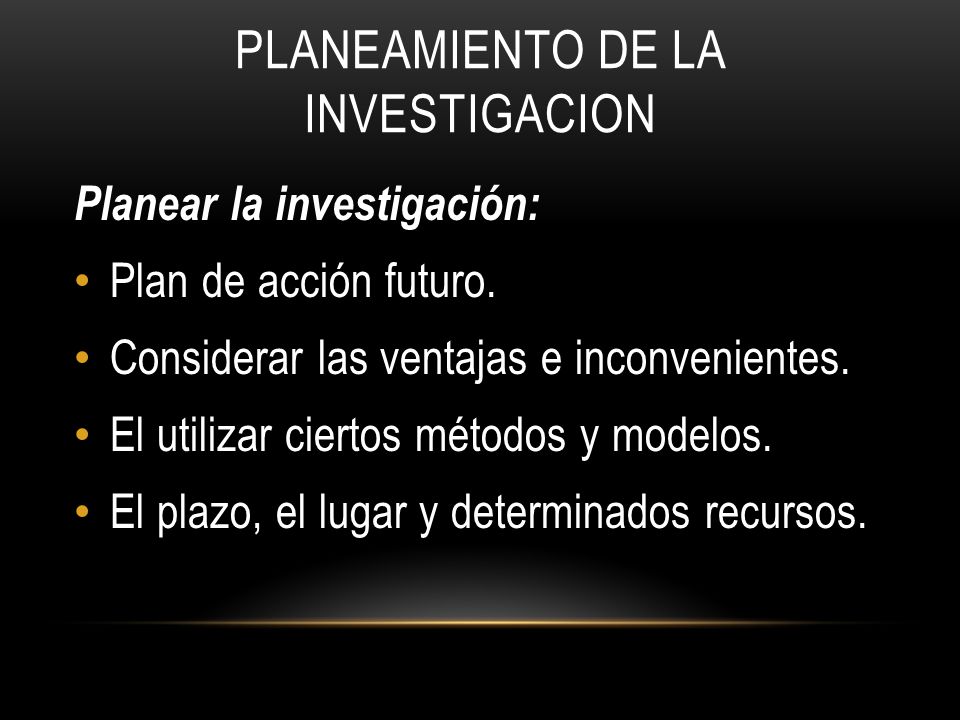 PLANEAMIENTO DE LA INVESTIGACION

Planear la investigación:

• Plan de acción futuro.
• Considerar las ventajas e inconvenientes.
• El utilizar ciertos métodos y modelos.
• El plazo, el lugar y determinados recursos.